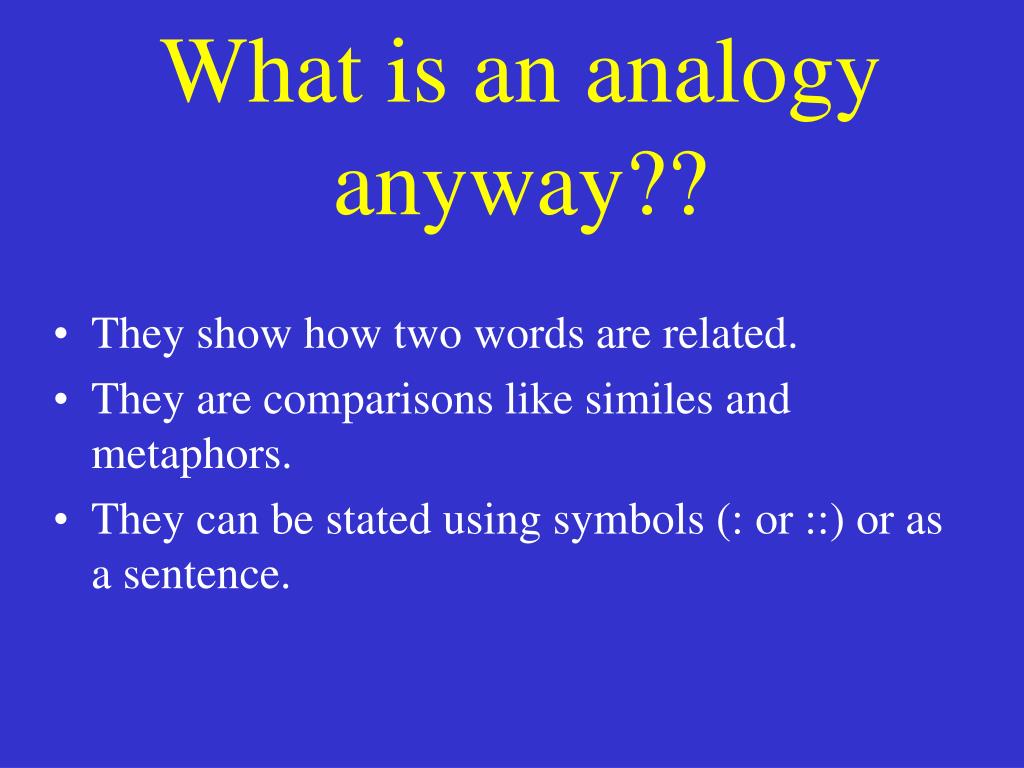 What is an analogy anyway??

• They show how two words are related.
• They are comparisons like similes and metaphors.
• They can be stated using symbols (: or ::) or as a sentence.